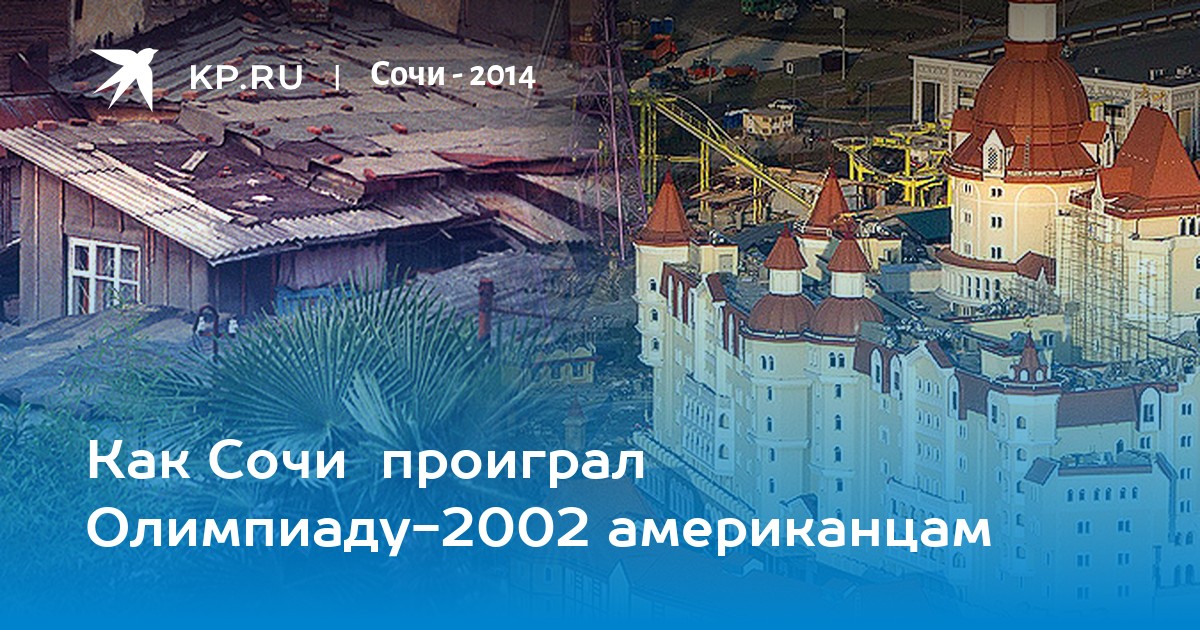 KP.RU | Сочи - 2014

Как Сочи проиграл Олимпиаду-2002 американцам